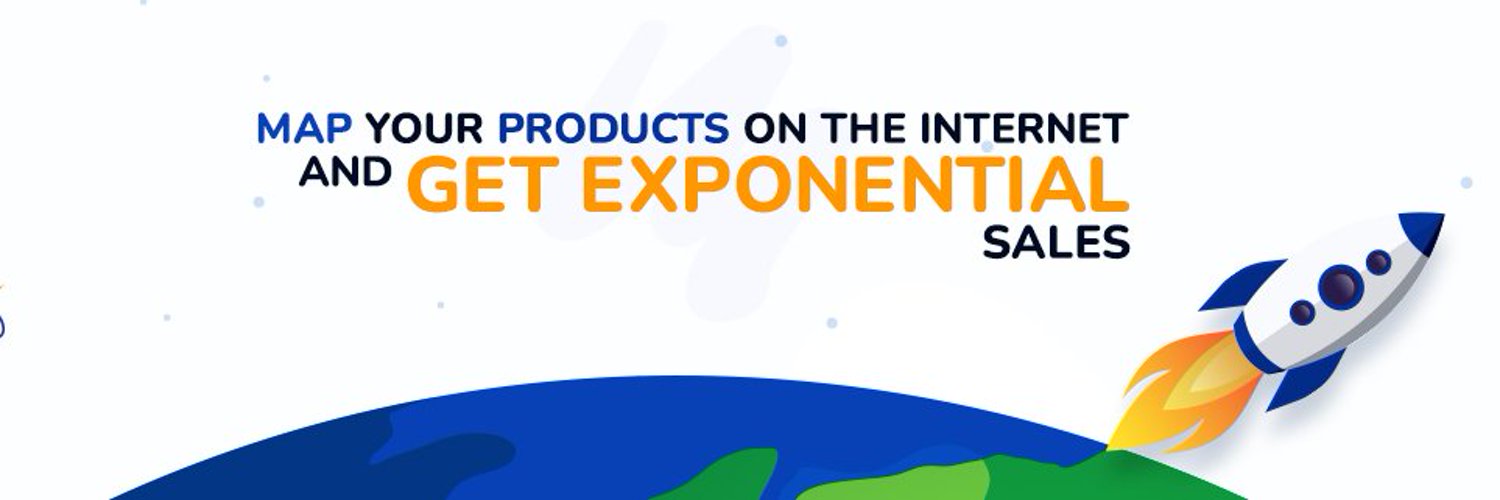 MAP YOUR PRODUCTS ON THE INTERNET AND GET EXPONENTIAL SALES